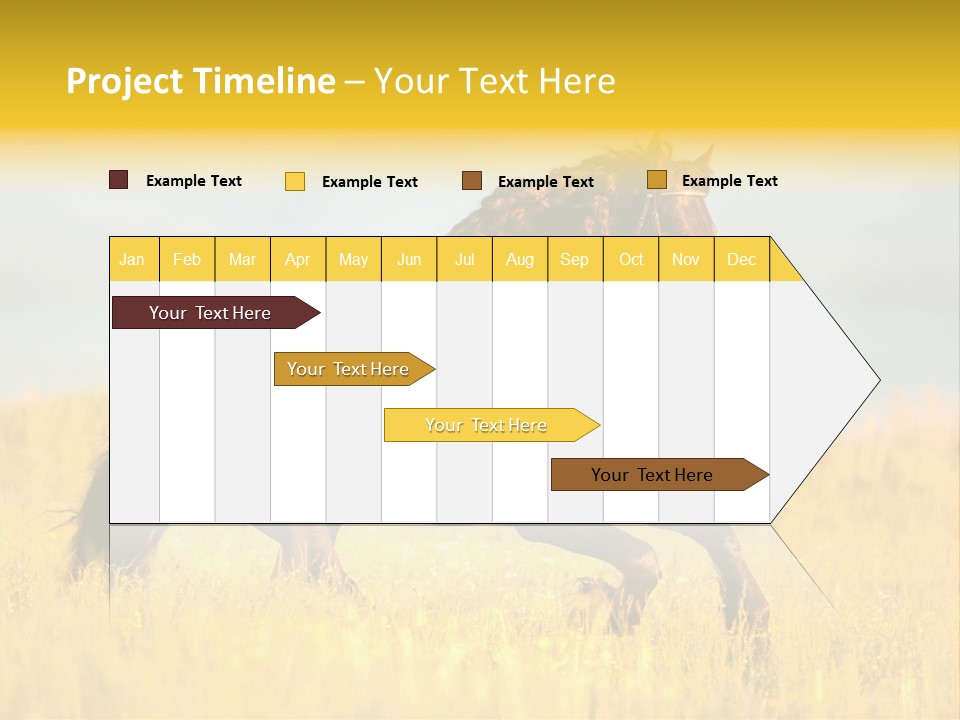 Project Timeline – Your Text Here

Example Text Example Text Example Text Example Text

| Jan | Feb | Mar | Apr | May | Jun | Jul | Aug | Sep | Oct | Nov | Dec |
|---|---|---|---|---|---|---|---|---|---|---|---|

Your Text Here

Your Text Here

Your Text Here

Your Text Here